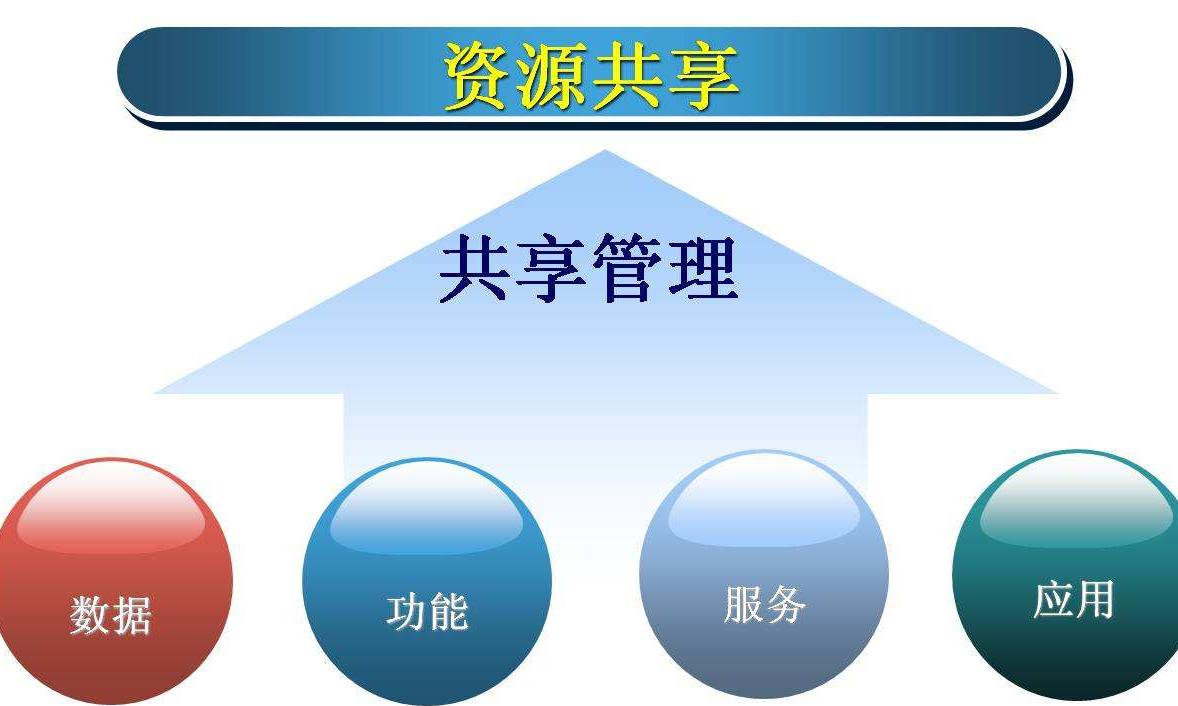 资源共享

共享管理

数据

功能

服务

应用